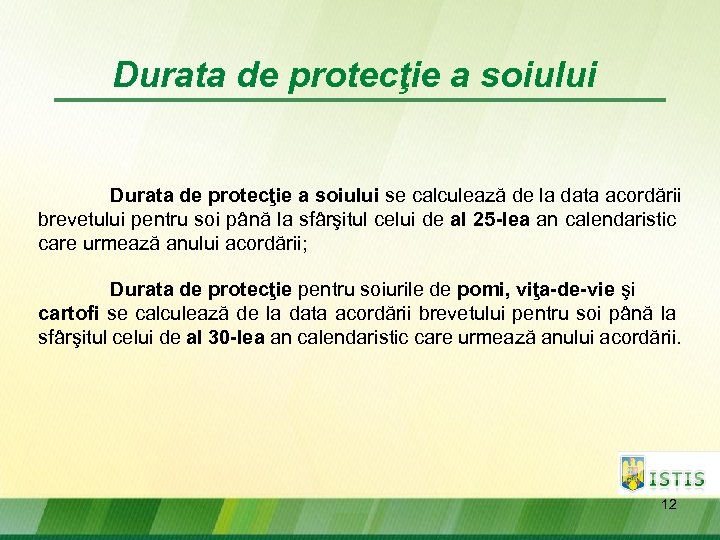 Durata de protecţie a soiului

Durata de protecţie a soiului se calculează de la data acordării brevetului pentru soi până la sfârşitul celui de al 25-lea an calendaristic care urmează anului acordării;

Durata de protecţie pentru soiurile de pomi, viţa-de-vie şi cartofi se calculează de la data acordării brevetului pentru soi până la sfârşitul celui de al 30-lea an calendaristic care urmează anului acordării.

ISTIS

12